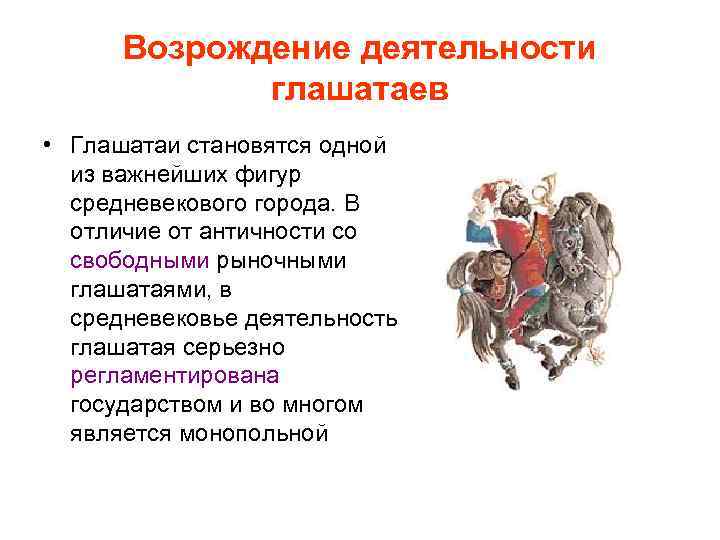 Возрождение деятельности глашатаев

• Глашатаи становятся одной из важнейших фигур средневекового города. В отличие от античности со свободными рыночными глашатаями, в средневековье деятельность глашатая серьезно регламентирована государством и во многом является монопольной